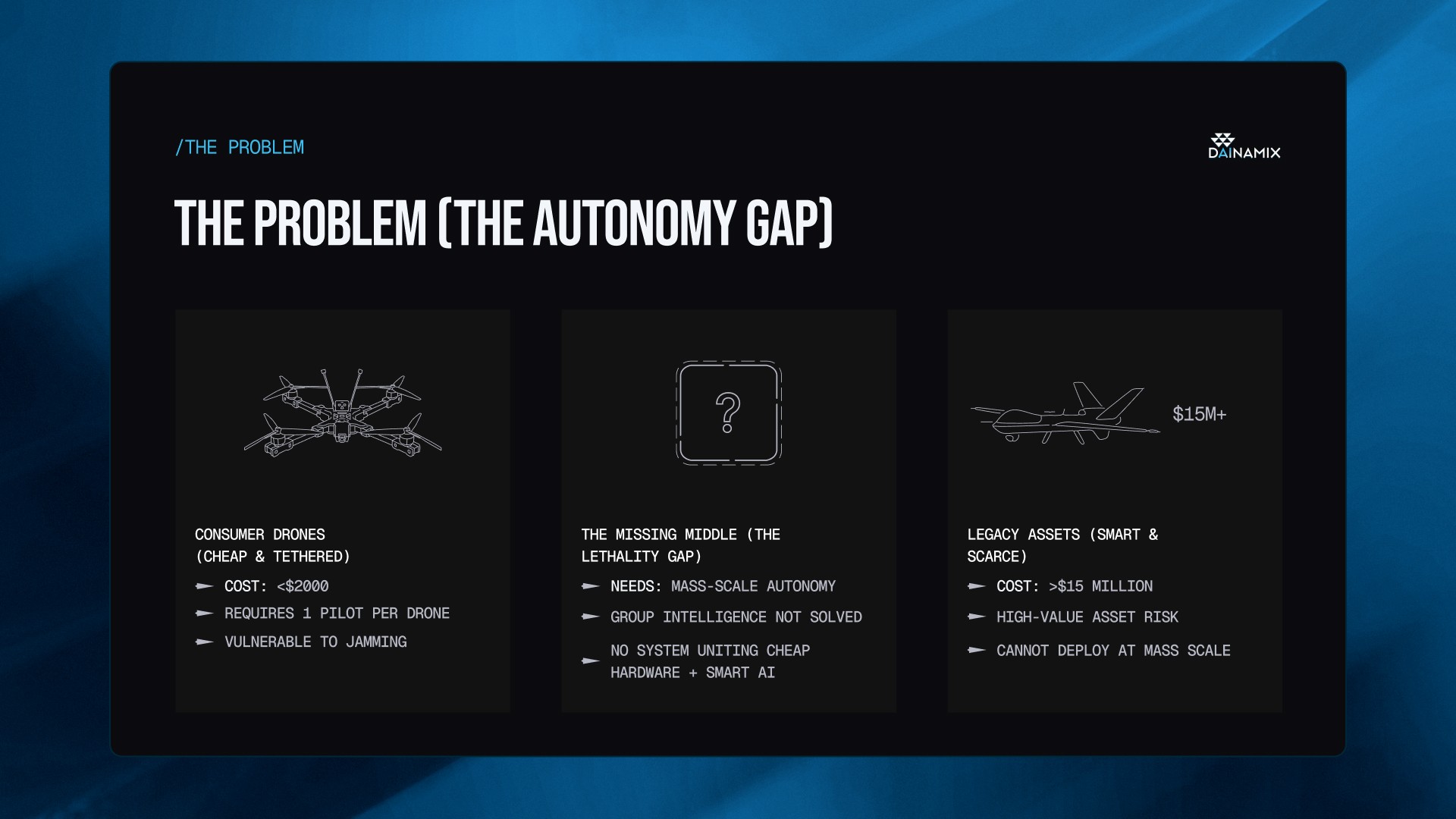 /THE PROBLEM

DAINAMIX

THE PROBLEM (THE AUTONOMY GAP)

CONSUMER DRONES (CHEAP & TETHERED)

COST: <$2000

REQUIRES 1 PILOT PER DRONE

VULNERABLE TO JAMMING

?

THE MISSING MIDDLE (THE LETHALITY GAP)

NEEDS: MASS-SCALE AUTONOMY

GROUP INTELLIGENCE NOT SOLVED

NO SYSTEM UNITING CHEAP HARDWARE + SMART AI

$15M+

LEGACY ASSETS (SMART & SCARCE)

COST: >$15 MILLION

HIGH-VALUE ASSET RISK

CANNOT DEPLOY AT MASS SCALE